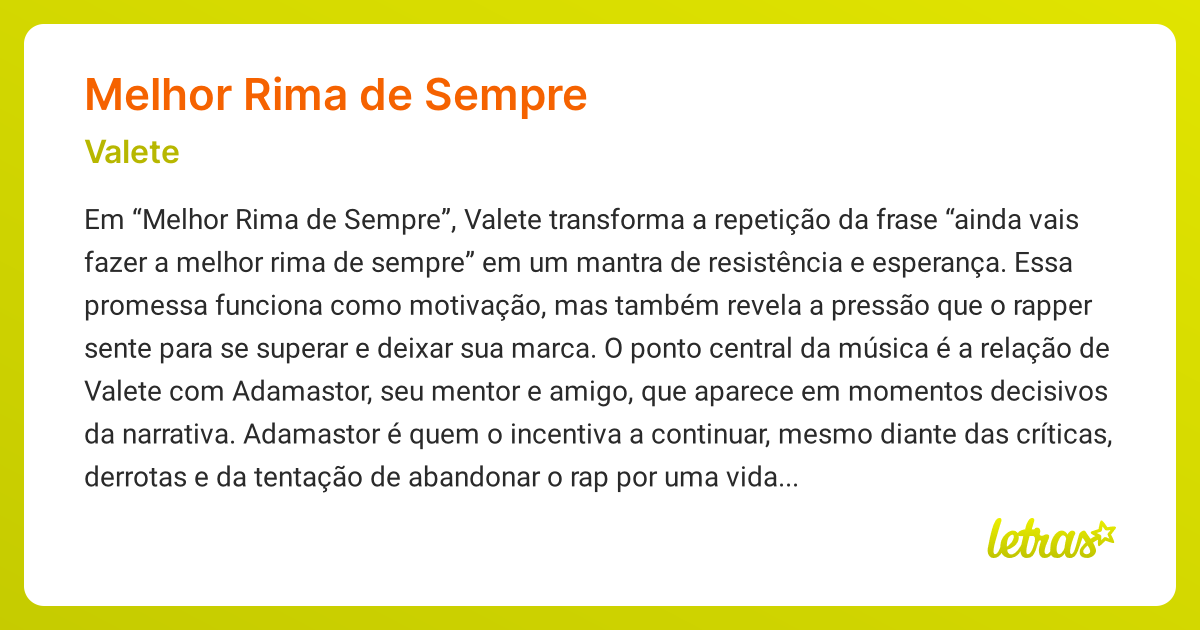 Melhor Rima de Sempre

Valete

Em “Melhor Rima de Sempre”, Valete transforma a repetição da frase “ainda vais fazer a melhor rima de sempre” em um mantra de resistência e esperança. Essa promessa funciona como motivação, mas também revela a pressão que o rapper sente para se superar e deixar sua marca. O ponto central da música é a relação de Valete com Adamastor, seu mentor e amigo, que aparece em momentos decisivos da narrativa. Adamastor é quem o incentiva a continuar, mesmo diante das críticas, derrotas e da tentação de abandonar o rap por uma vida...

letras